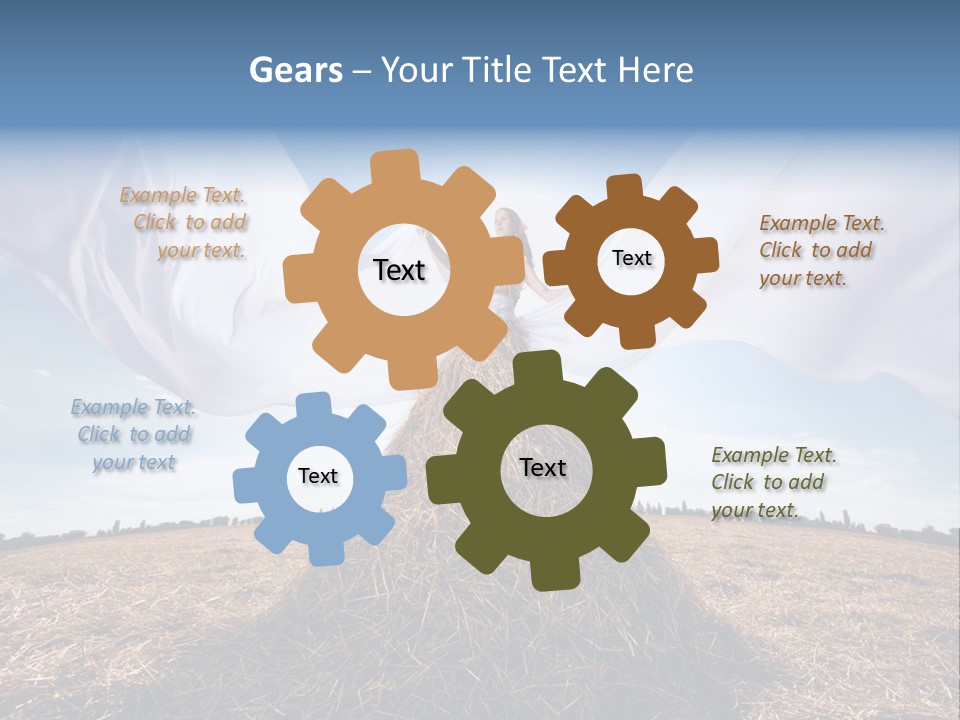 Gears – Your Title Text Here

Example Text. Click to add your text.

Text

Text

Example Text. Click to add your text.

Example Text. Click to add your text

Text

Text

Example Text. Click to add your text.